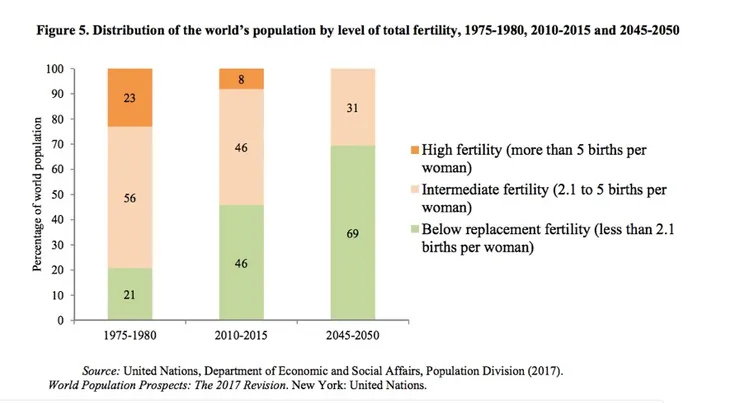 Figure 5. Distribution of the world's population by level of total fertility, 1975-1980, 2010-2015 and 2045-2050

Percentage of world population

100
90
80
70
60
50
40
30
20
10
0

23
56
21
8
46
46
31
69

1975-1980
2010-2015
2045-2050

High fertility (more than 5 births per woman)
Intermediate fertility (2.1 to 5 births per woman)
Below replacement fertility (less than 2.1 births per woman)

Source: United Nations, Department of Economic and Social Affairs, Population Division (2017). World Population Prospects: The 2017 Revision. New York: United Nations.